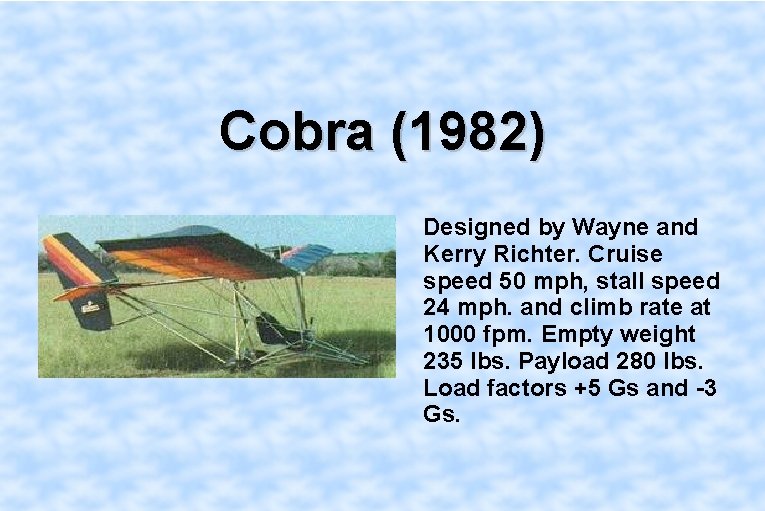 Cobra (1982)

Designed by Wayne and Kerry Richter. Cruise speed 50 mph, stall speed 24 mph. and climb rate at 1000 fpm. Empty weight 235 lbs. Payload 280 lbs. Load factors +5 Gs and -3 Gs.